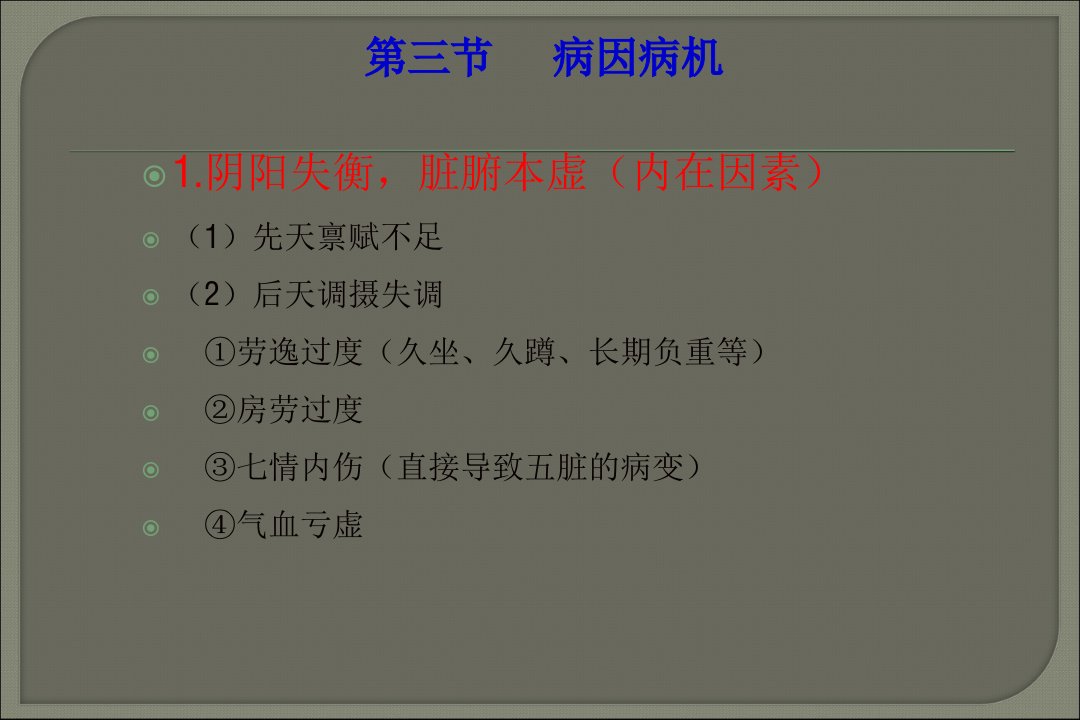 第三节　病因病机

1.阴阳失衡，脏腑本虚（内在因素）

（1）先天禀赋不足

（2）后天调摄失调

①劳逸过度（久坐、久蹲、长期负重等）

②房劳过度

③七情内伤（直接导致五脏的病变）

④气血亏虚